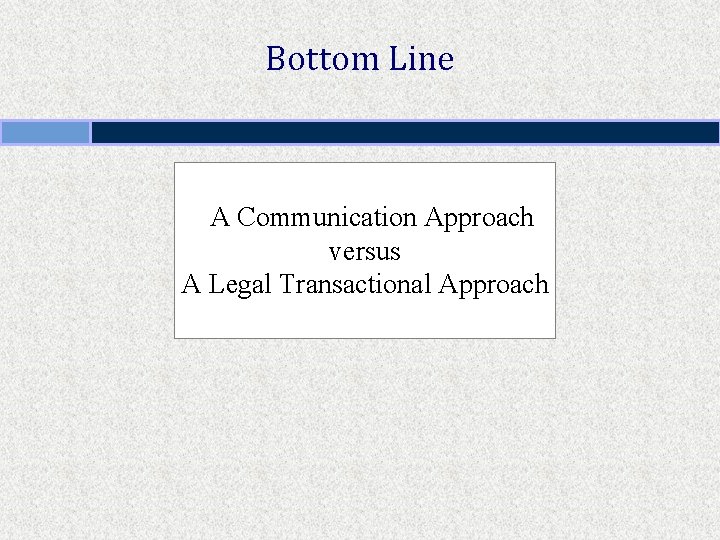 Bottom Line

A Communication Approach
versus
A Legal Transactional Approach